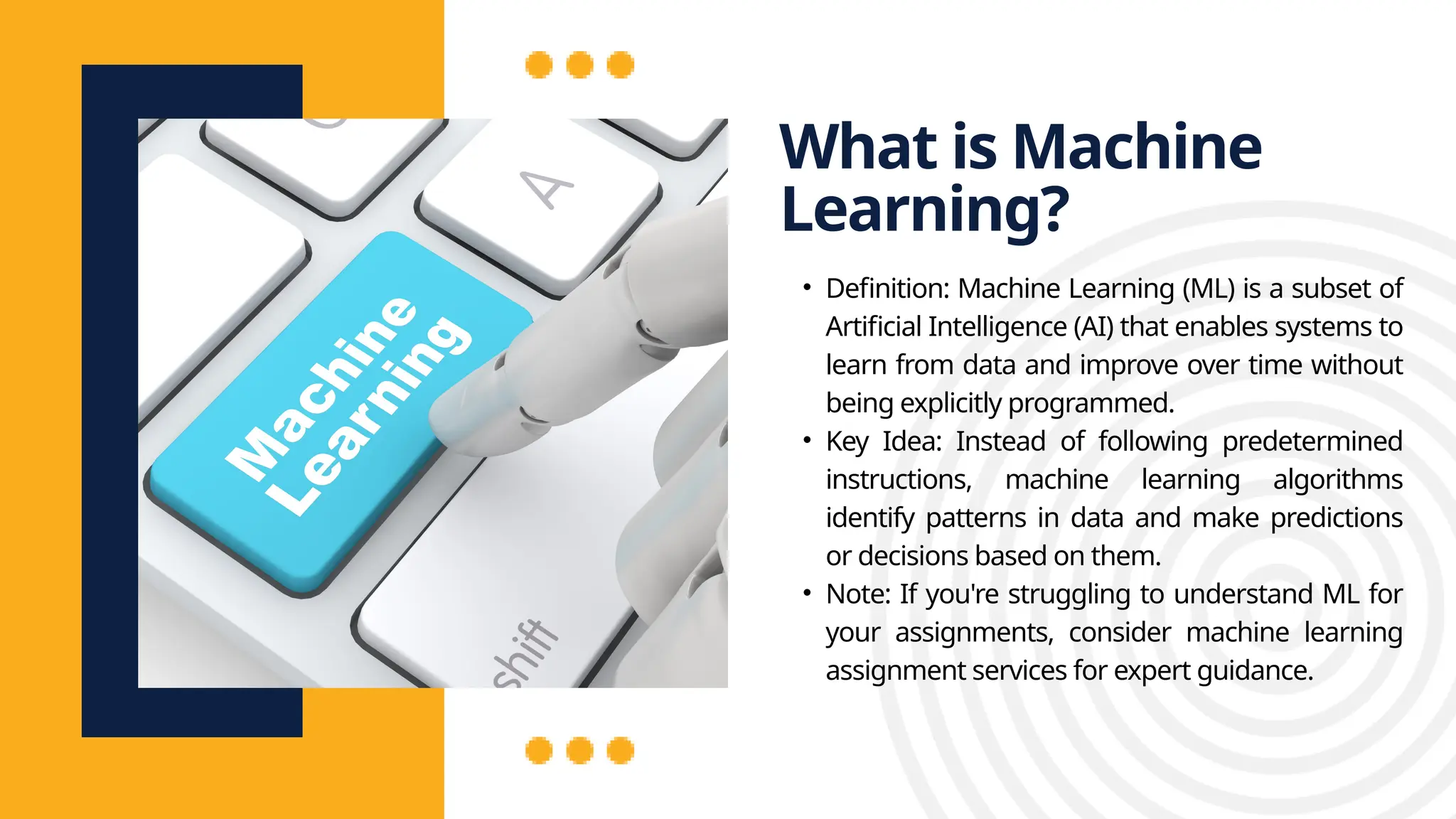 A

Machine Learning

shift

What is Machine Learning?

• Definition: Machine Learning (ML) is a subset of Artificial Intelligence (AI) that enables systems to learn from data and improve over time without being explicitly programmed.
• Key Idea: Instead of following predetermined instructions, machine learning algorithms identify patterns in data and make predictions or decisions based on them.
• Note: If you're struggling to understand ML for your assignments, consider machine learning assignment services for expert guidance.